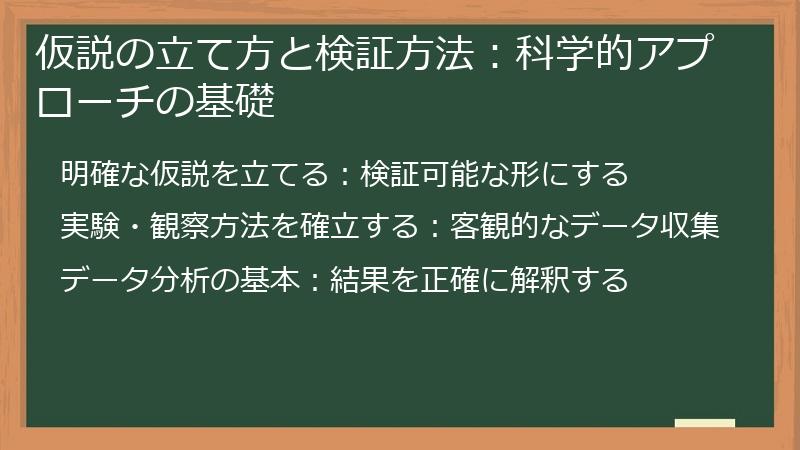 仮説の立て方と検証方法：科学的アプローチの基礎

明確な仮説を立てる：検証可能な形にする

実験・観察方法を確立する：客観的なデータ収集

データ分析の基本：結果を正確に解釈する